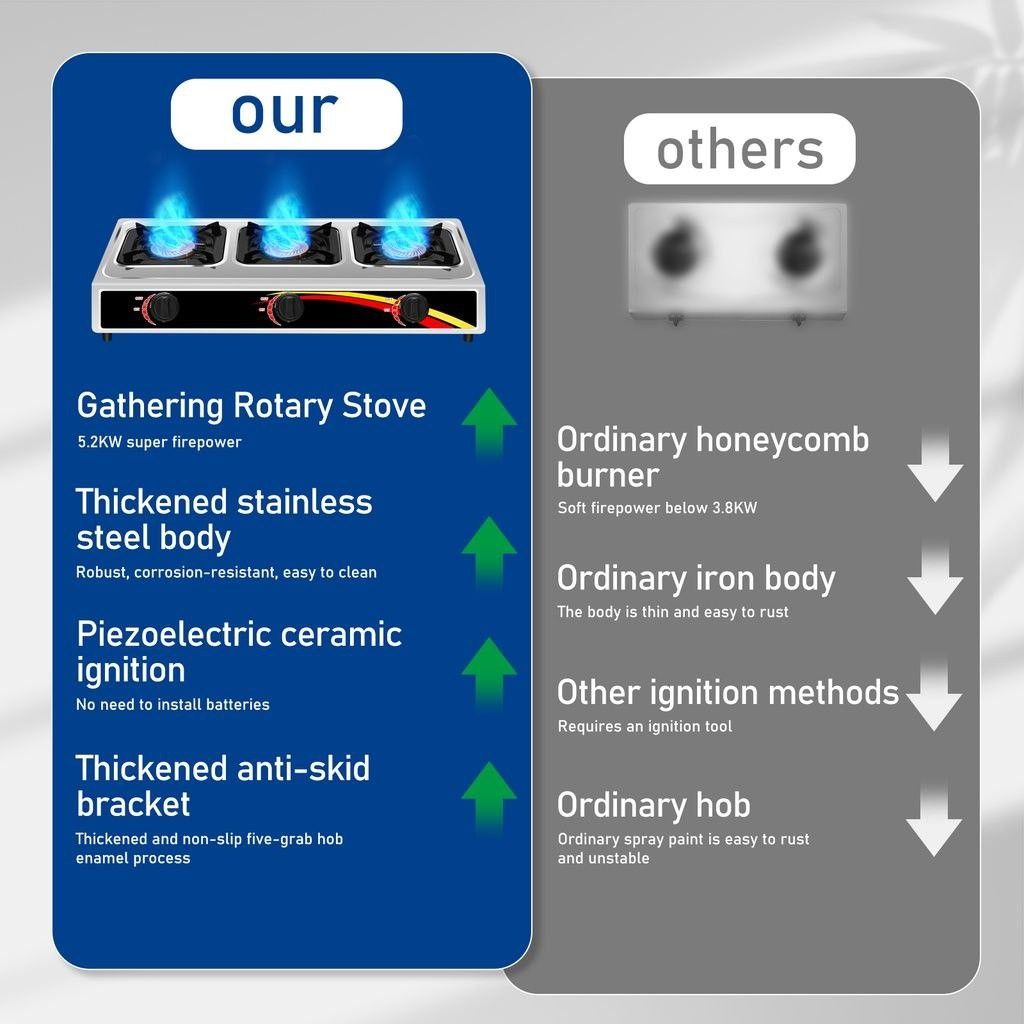 our

Gathering Rotary Stove
5.2KW super firepower

Thickened stainless steel body
Robust, corrosion-resistant, easy to clean

Piezoelectric ceramic ignition
No need to install batteries

Thickened anti-skid bracket
Thickened and non-slip five-grab hob enamel process

others

Ordinary honeycomb burner
Soft firepower below 3.8KW

Ordinary iron body
The body is thin and easy to rust

Other ignition methods
Requires an ignition tool

Ordinary hob
Ordinary spray paint is easy to rust and unstable